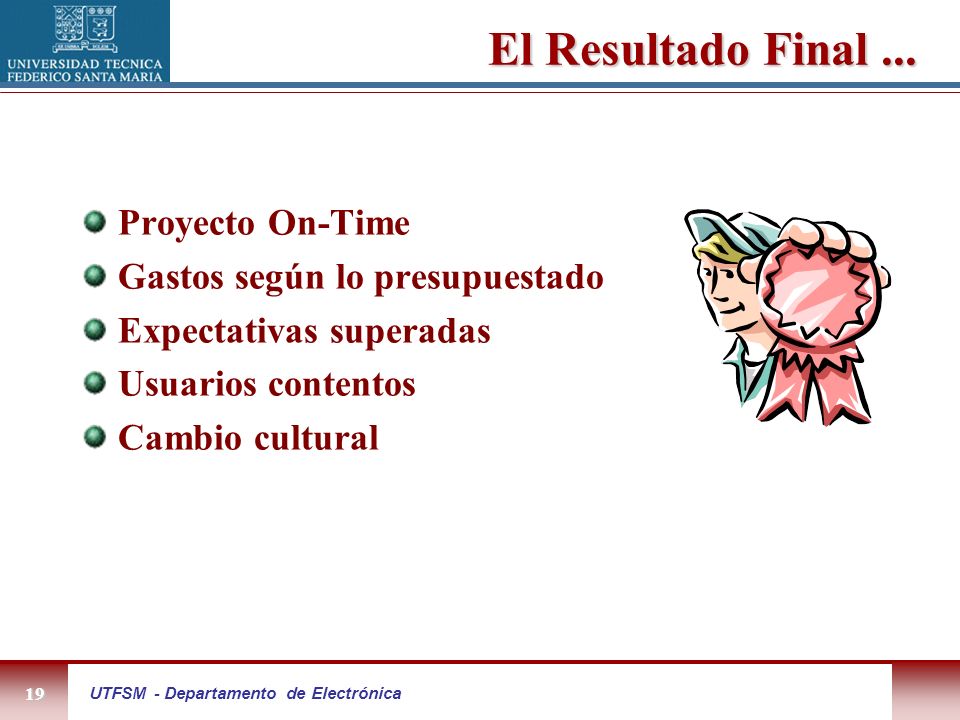 UNIVERSIDAD TECNICA FEDERICO SANTA MARIA

El Resultado Final ...

Proyecto On-Time
Gastos según lo presupuestado
Expectativas superadas
Usuarios contentos
Cambio cultural

19

UTFSM - Departamento de Electrónica